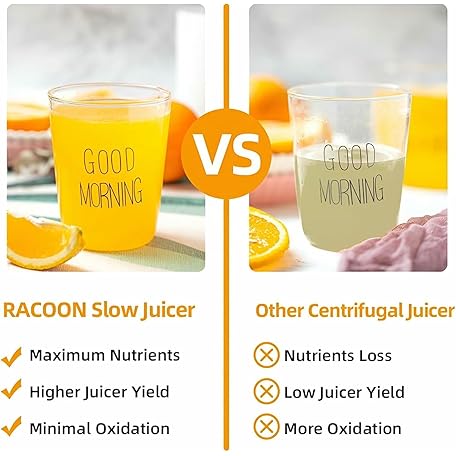 GOOD MORNING

VS

GOOD MORNING

RACOON Slow Juicer

Maximum Nutrients

Higher Juicer Yield

Minimal Oxidation

Other Centrifugal Juicer

Nutrients Loss

Low Juicer Yield

More Oxidation